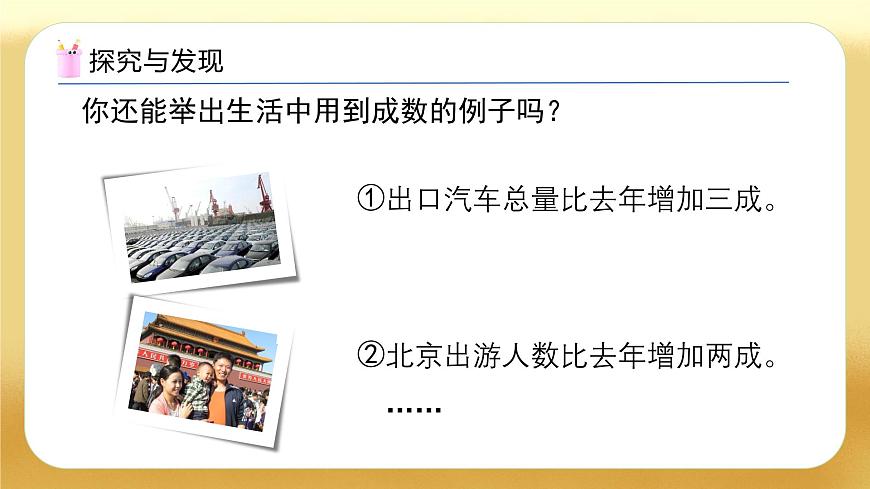 探究与发现

你还能举出生活中用到成数的例子吗？

①出口汽车总量比去年增加三成。

②北京出游人数比去年增加两成。

……